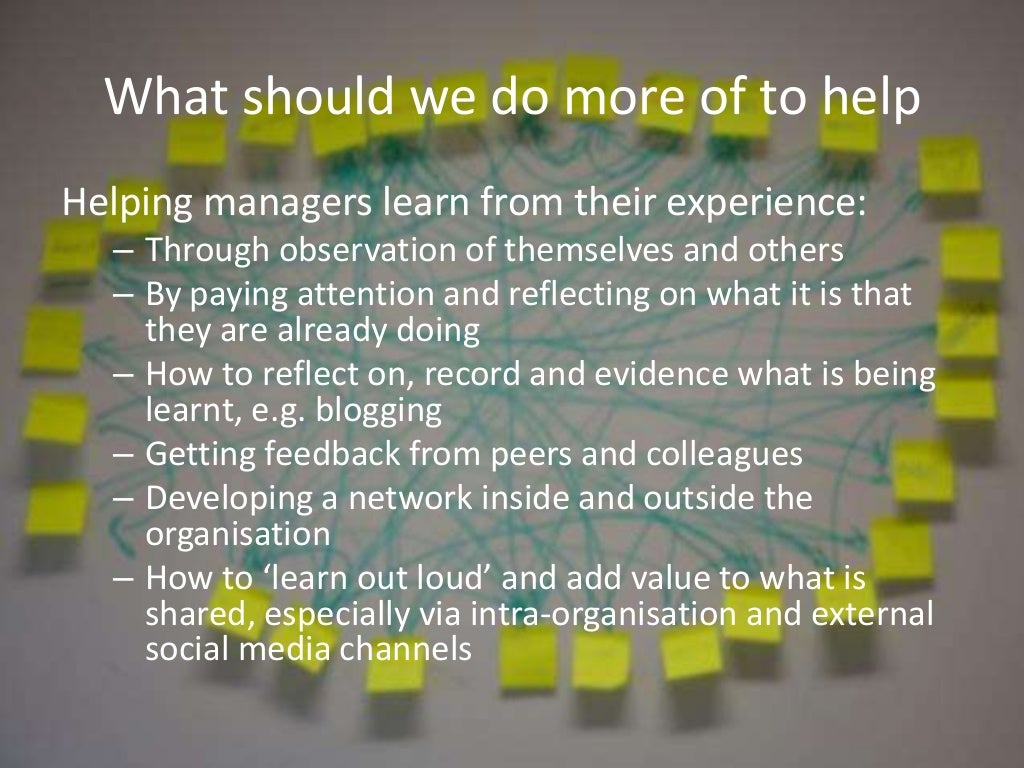 What should we do more of to help

Helping managers learn from their experience:
– Through observation of themselves and others
– By paying attention and reflecting on what it is that they are already doing
– How to reflect on, record and evidence what is being learnt, e.g. blogging
– Getting feedback from peers and colleagues
– Developing a network inside and outside the organisation
– How to ‘learn out loud’ and add value to what is shared, especially via intra-organisation and external social media channels